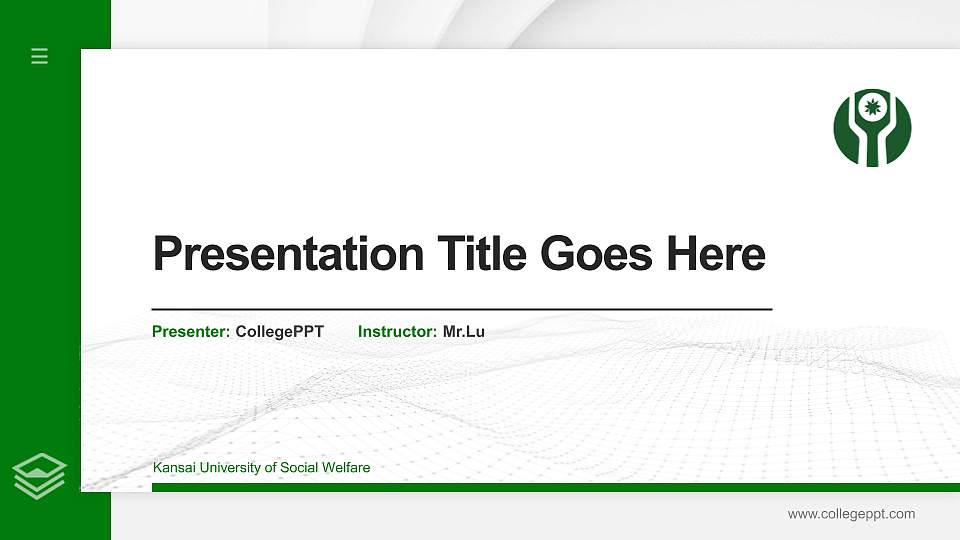 Presentation Title Goes Here

Presenter: CollegePPT Instructor: Mr.Lu

Kansai University of Social Welfare

www.collegeppt.com